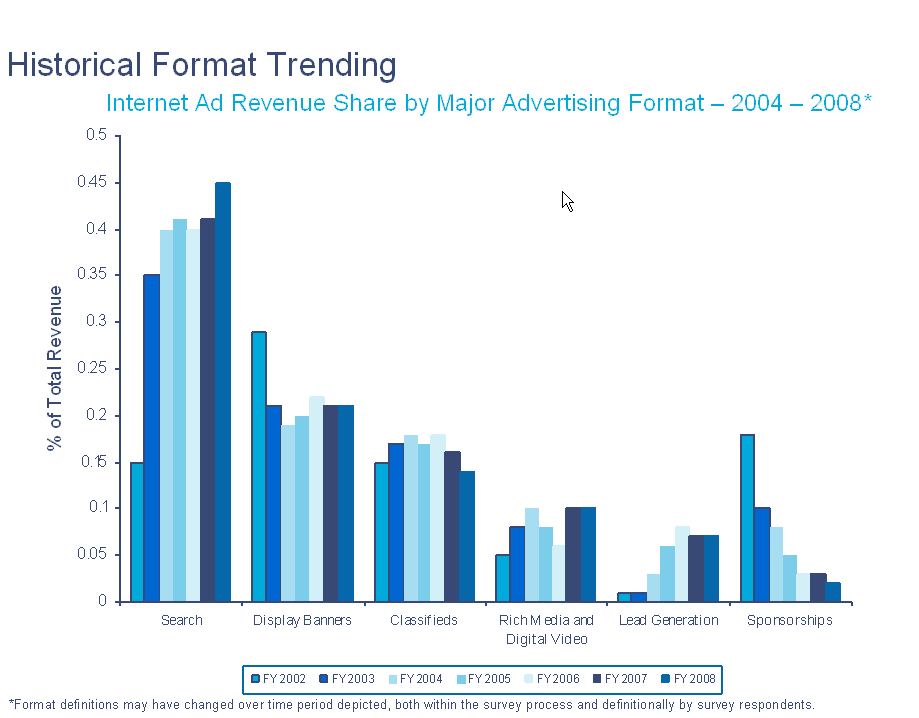 Historical Format Trending

Internet Ad Revenue Share by Major Advertising Format – 2004 – 2008*

% of Total Revenue

0.5
0.45
0.4
0.35
0.3
0.25
0.2
0.15
0.1
0.05
0

Search
Display Banners
Classifieds
Rich Media and Digital Video
Lead Generation
Sponsorships

FY 2002 FY 2003 FY 2004 FY 2005 FY 2006 FY 2007 FY 2008

*Format definitions may have changed over time period depicted, both within the survey process and definitionally by survey respondents.